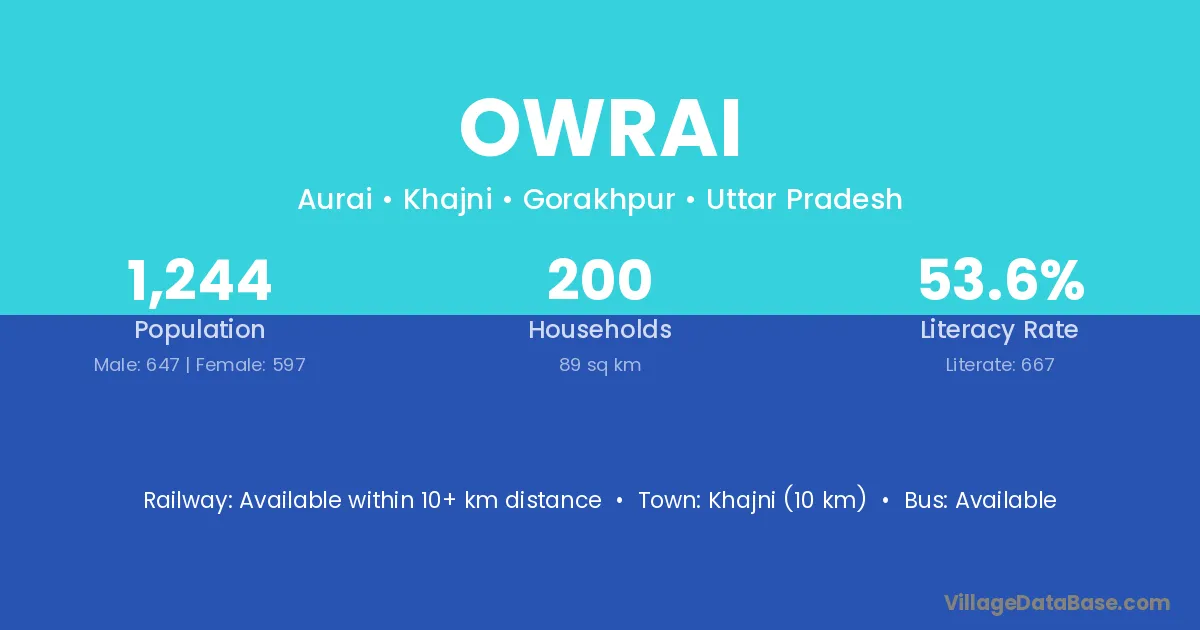 OWRAI

Aurai • Khajni • Gorakhpur • Uttar Pradesh

1,244
Population
Male: 647 | Female: 597

200
Households
89 sq km

53.6%
Literacy Rate
Literate: 667

Railway: Available within 10+ km distance • Town: Khajni (10 km) • Bus: Available

VillageDataBase.com